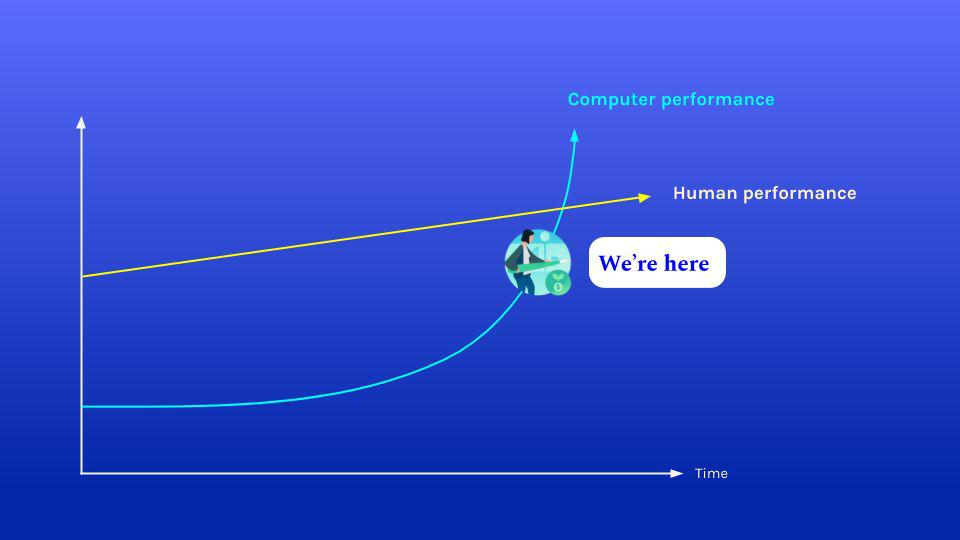 Computer performance

Human performance

We're here

Time